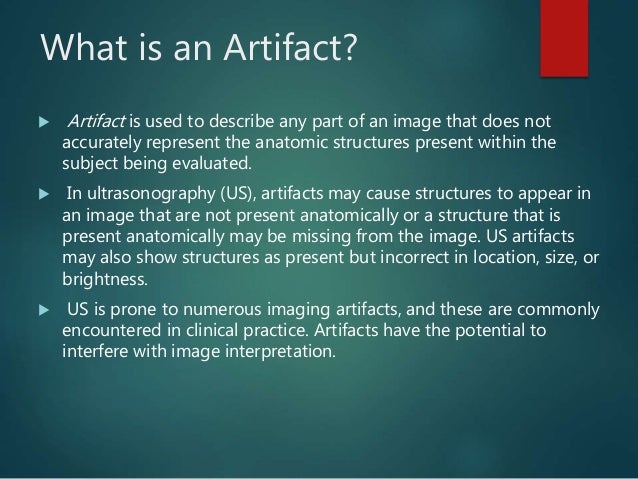 What is an Artifact?

Artifact is used to describe any part of an image that does not accurately represent the anatomic structures present within the subject being evaluated.

In ultrasonography (US), artifacts may cause structures to appear in an image that are not present anatomically or a structure that is present anatomically may be missing from the image. US artifacts may also show structures as present but incorrect in location, size, or brightness.

US is prone to numerous imaging artifacts, and these are commonly encountered in clinical practice. Artifacts have the potential to interfere with image interpretation.